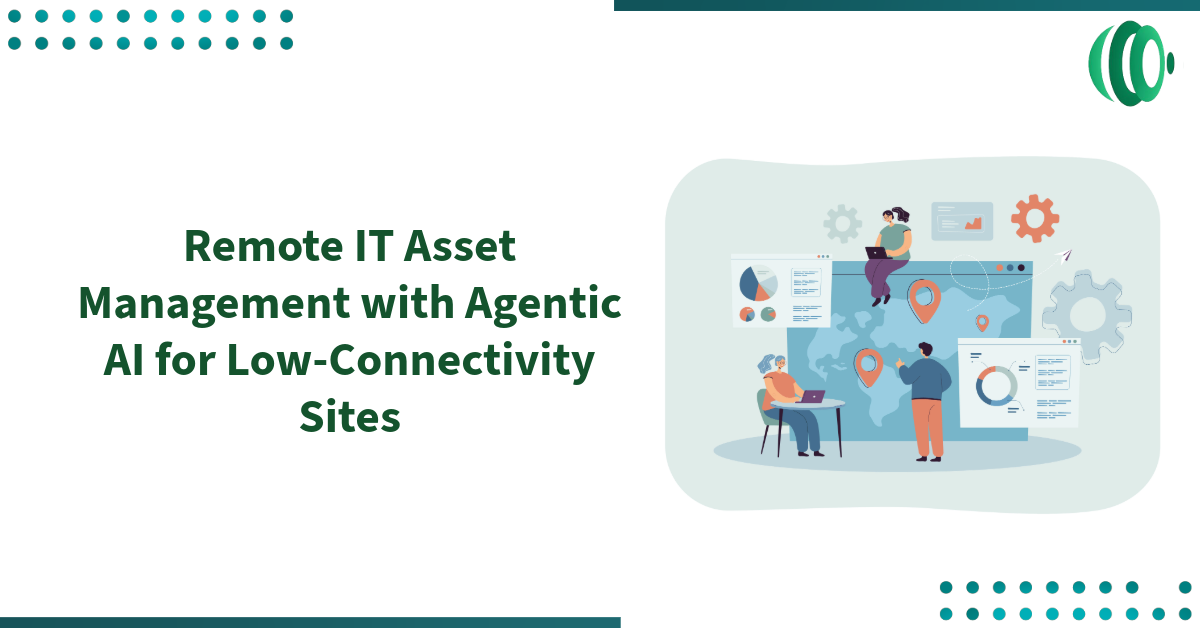 Remote IT Asset Management with Agentic AI for Low-Connectivity Sites